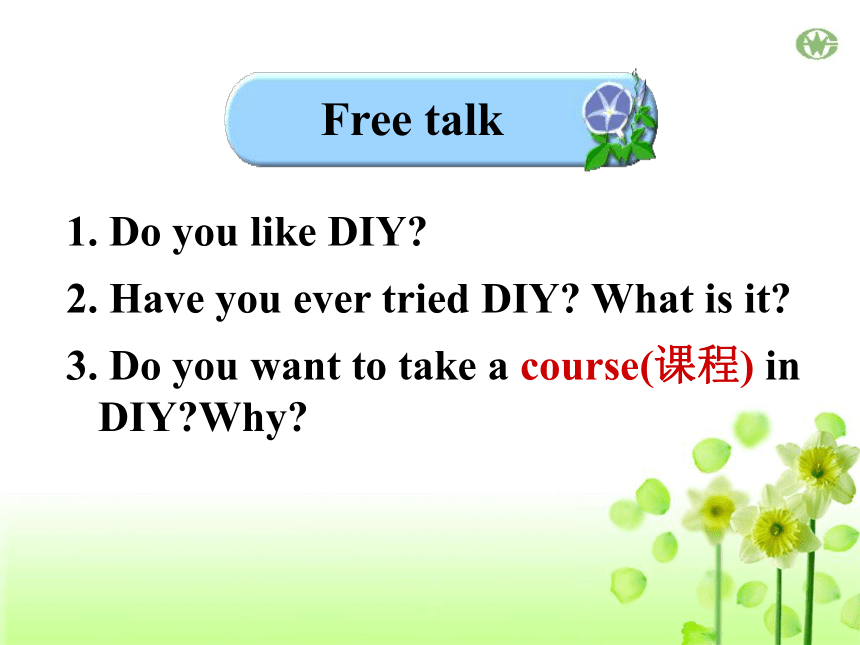 Free talk

1. Do you like DIY?

2. Have you ever tried DIY? What is it?

3. Do you want to take a course(课程) in DIY?Why?